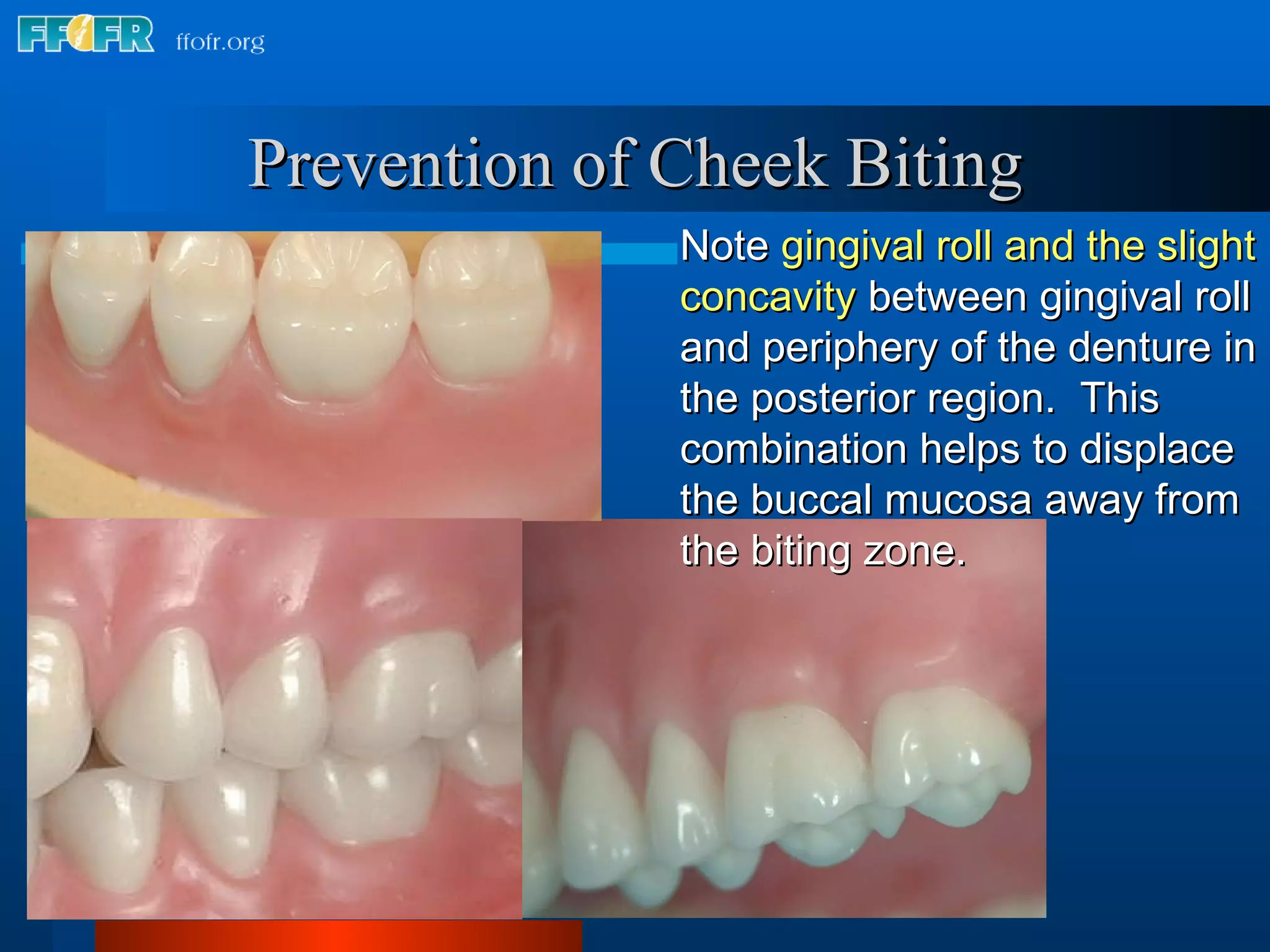 FFOFR ffofr.org

Prevention of Cheek Biting

Note gingival roll and the slight concavity between gingival roll and periphery of the denture in the posterior region. This combination helps to displace the buccal mucosa away from the biting zone.